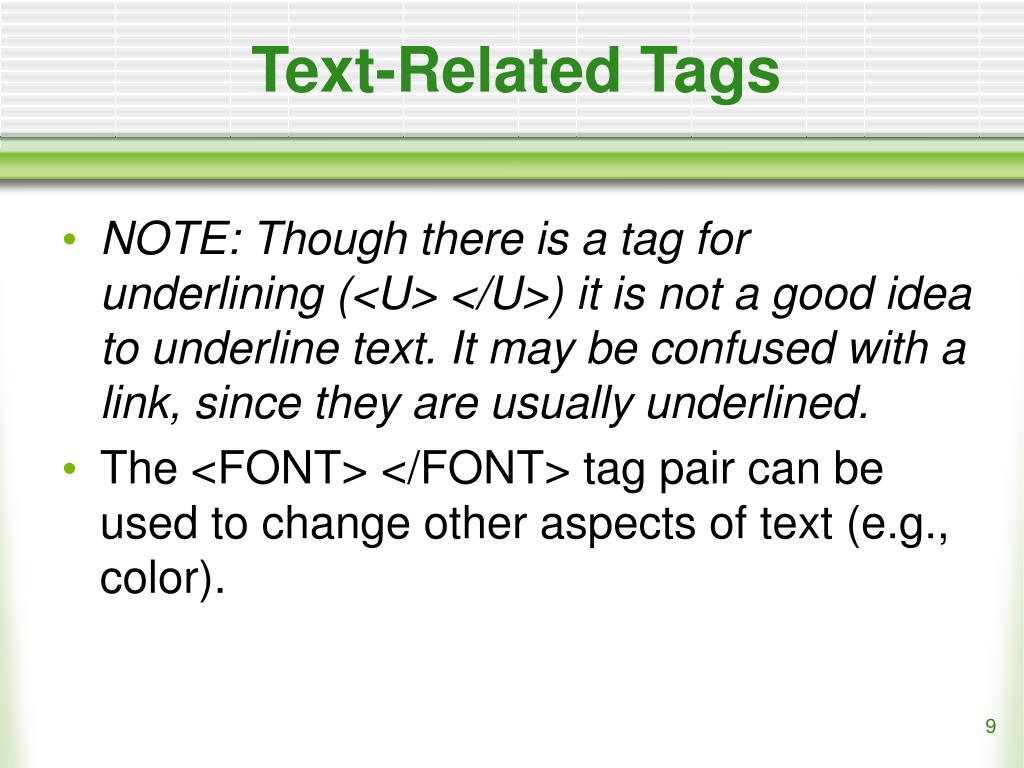 Text-Related Tags

• NOTE: Though there is a tag for underlining (<U> </U>) it is not a good idea to underline text. It may be confused with a link, since they are usually underlined.
• The <FONT> </FONT> tag pair can be used to change other aspects of text (e.g., color).

9